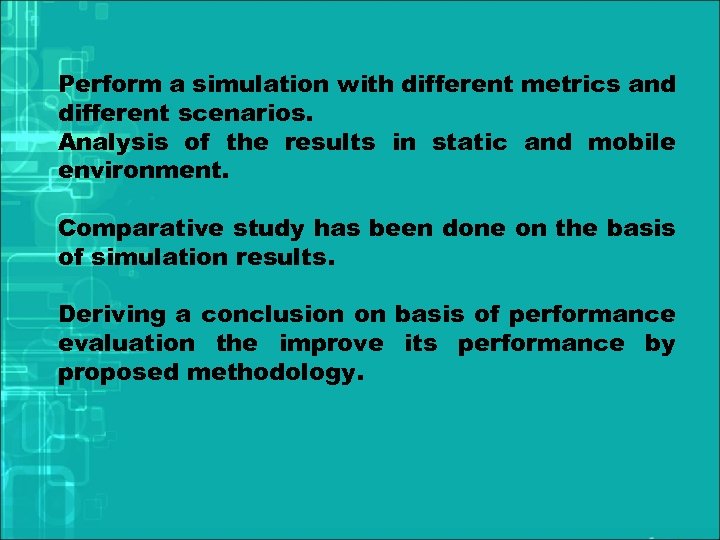 Perform a simulation with different metrics and different scenarios.
Analysis of the results in static and mobile environment.

Comparative study has been done on the basis of simulation results.

Deriving a conclusion on basis of performance evaluation the improve its performance by proposed methodology.